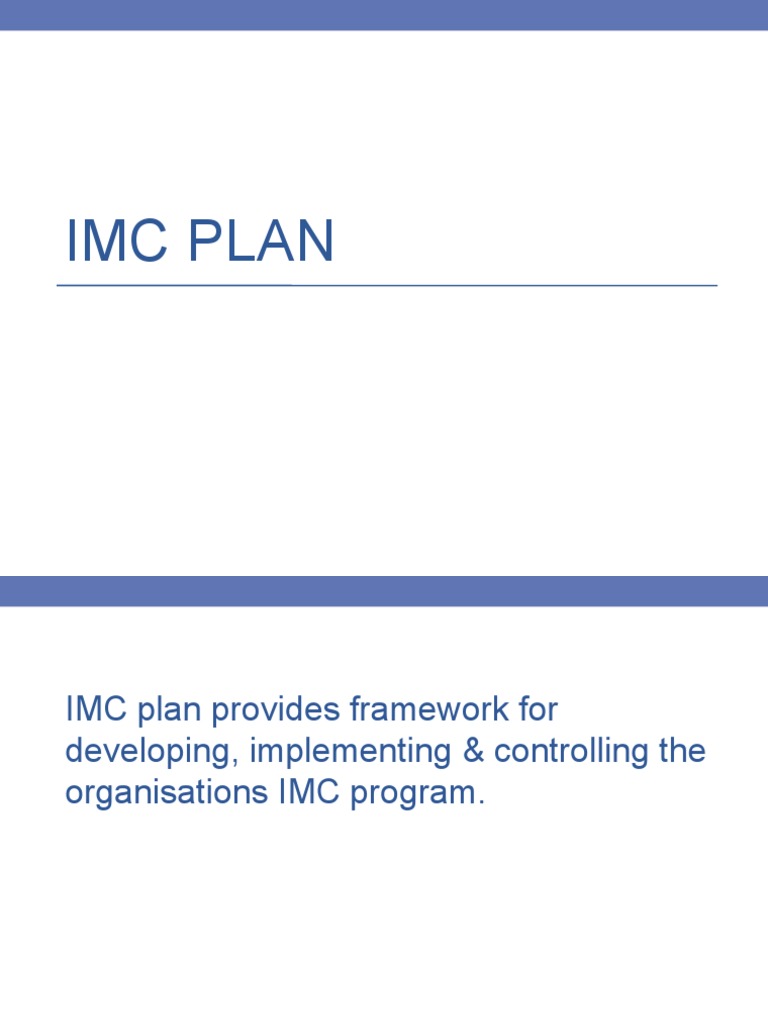 IMC PLAN

IMC plan provides framework for developing, implementing & controlling the organisations IMC program.